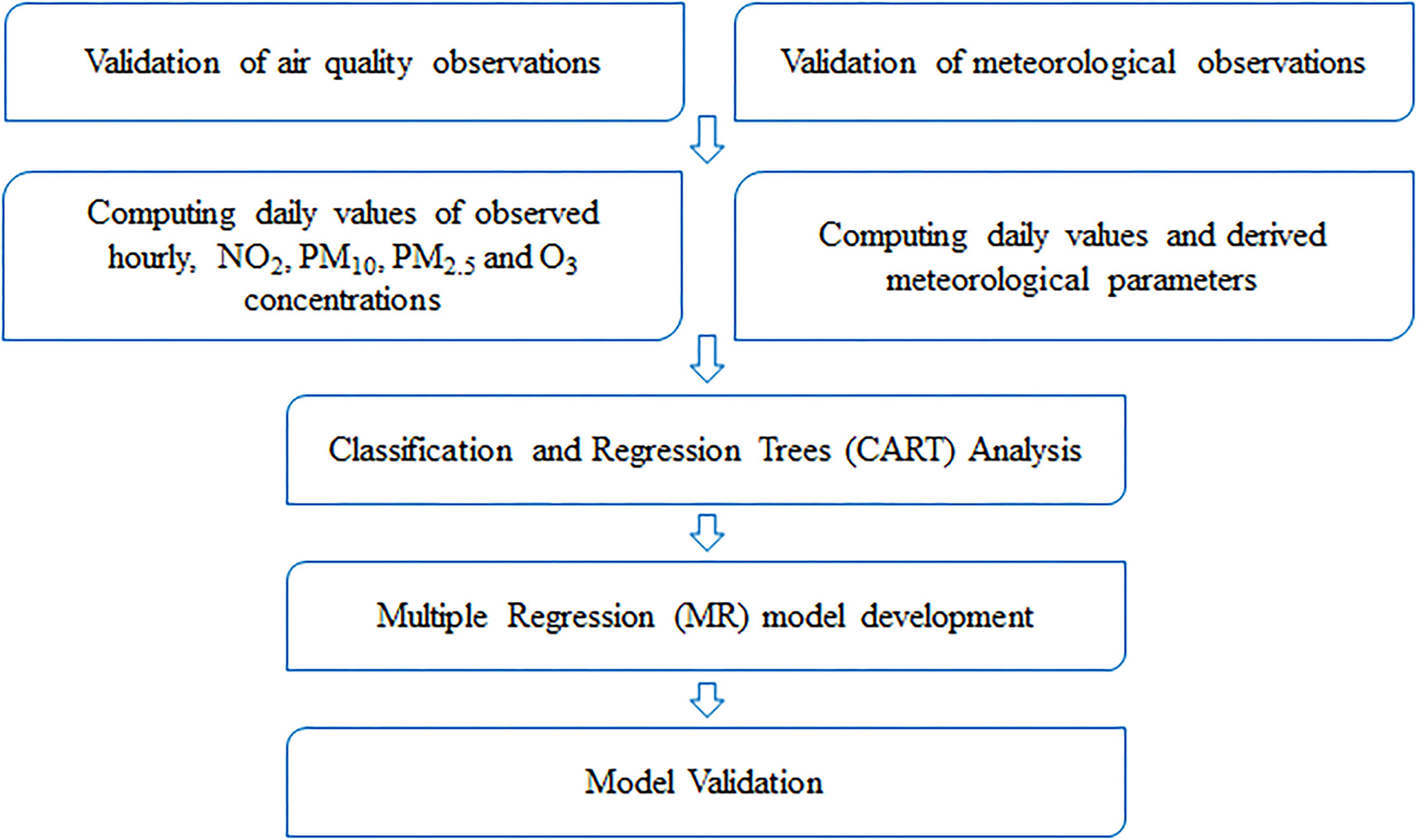 Validation of air quality observations

Validation of meteorological observations

Computing daily values of observed hourly, $NO_2$, $PM_{10}$, $PM_{2.5}$ and $O_3$ concentrations

Computing daily values and derived meteorological parameters

Classification and Regression Trees (CART) Analysis

Multiple Regression (MR) model development

Model Validation